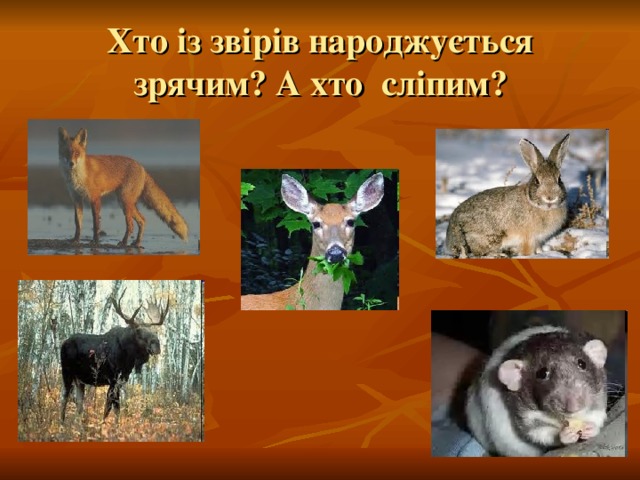 Хто із звірів народжується зрячим? А хто сліпим?